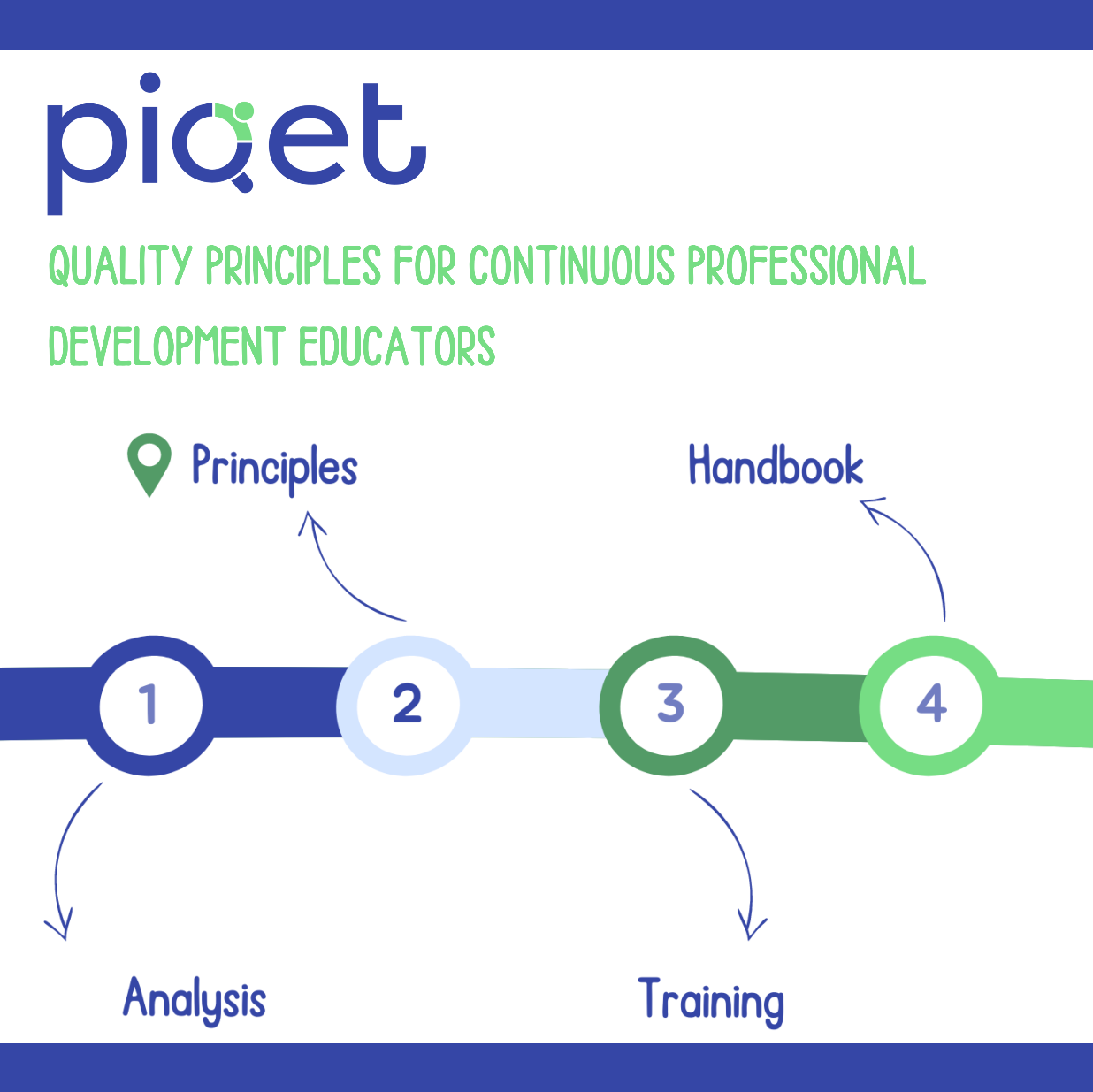 piqet

QUALITY PRINCIPLES FOR CONTINUOUS PROFESSIONAL DEVELOPMENT EDUCATORS

Principles

Handbook

1

2

3

4

Analysis

Training